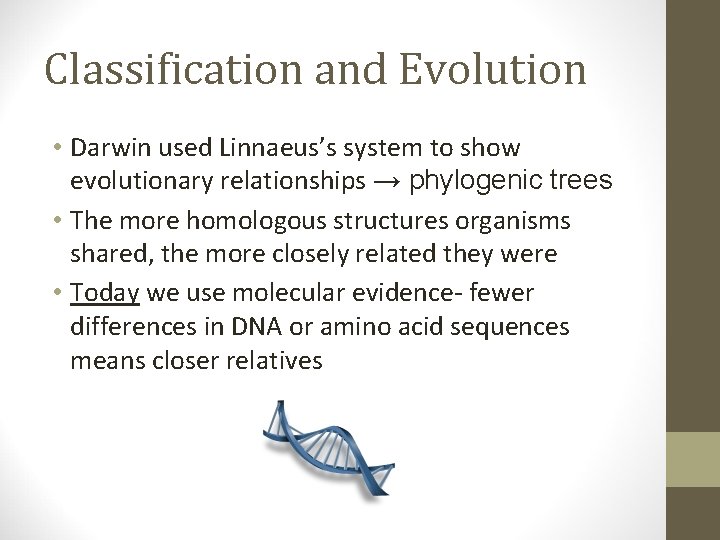 Classification and Evolution

• Darwin used Linnaeus's system to show evolutionary relationships → phylogenic trees

• The more homologous structures organisms shared, the more closely related they were

• Today we use molecular evidence- fewer differences in DNA or amino acid sequences means closer relatives